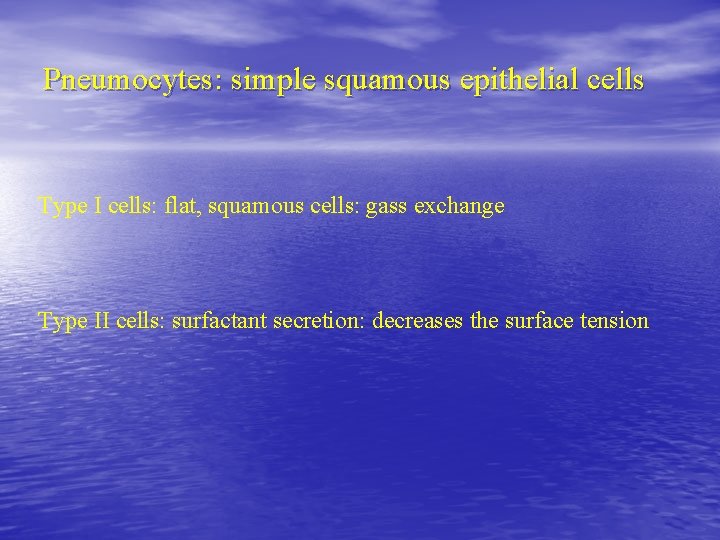 Pneumocytes: simple squamous epithelial cells

Type I cells: flat, squamous cells: gass exchange

Type II cells: surfactant secretion: decreases the surface tension